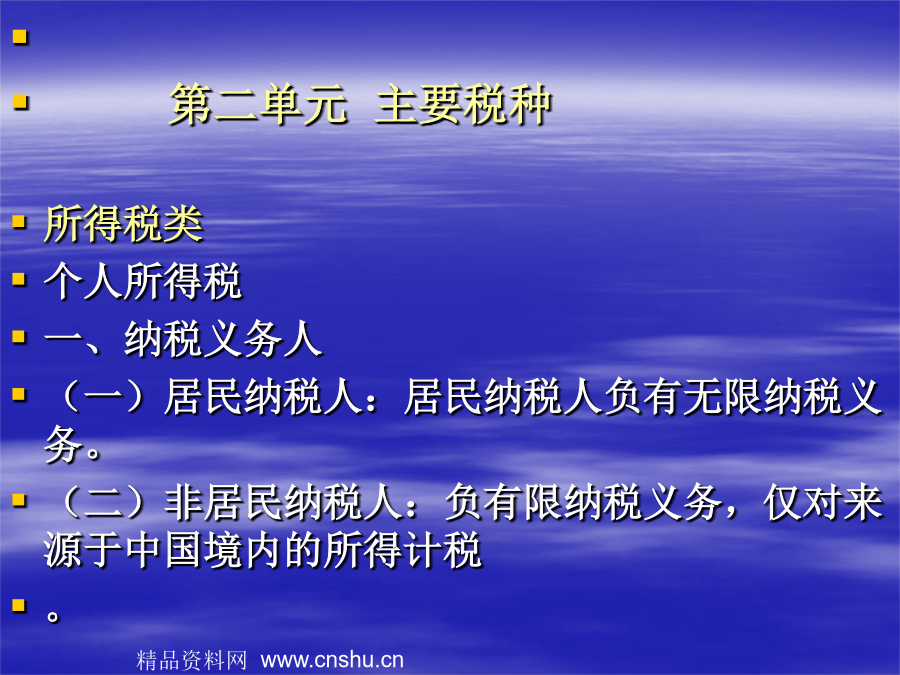 第二单元 主要税种

所得税类

个人所得税

一、纳税义务人

（一）居民纳税人：居民纳税人负有无限纳税义务。

（二）非居民纳税人：负有限纳税义务，仅对来源于中国境内的所得计税

。

精品资料网 www.cnshu.cn